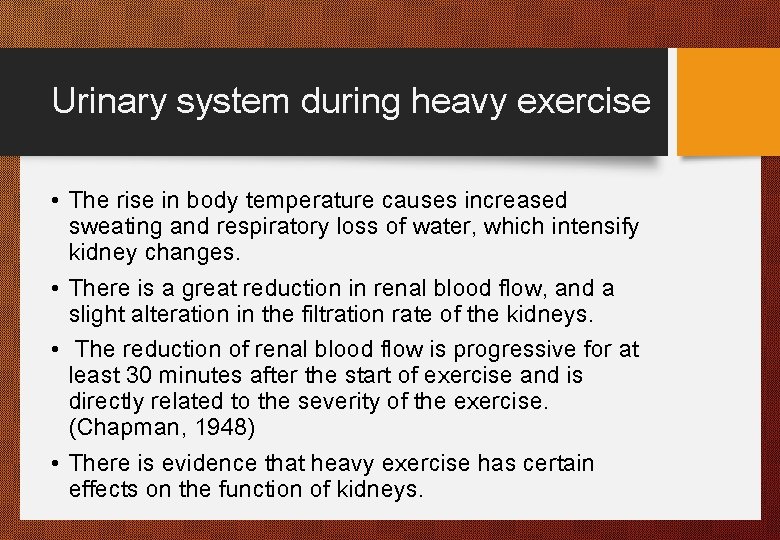 Urinary system during heavy exercise

• The rise in body temperature causes increased sweating and respiratory loss of water, which intensify kidney changes.

• There is a great reduction in renal blood flow, and a slight alteration in the filtration rate of the kidneys.

• The reduction of renal blood flow is progressive for at least 30 minutes after the start of exercise and is directly related to the severity of the exercise. (Chapman, 1948)

• There is evidence that heavy exercise has certain effects on the function of kidneys.